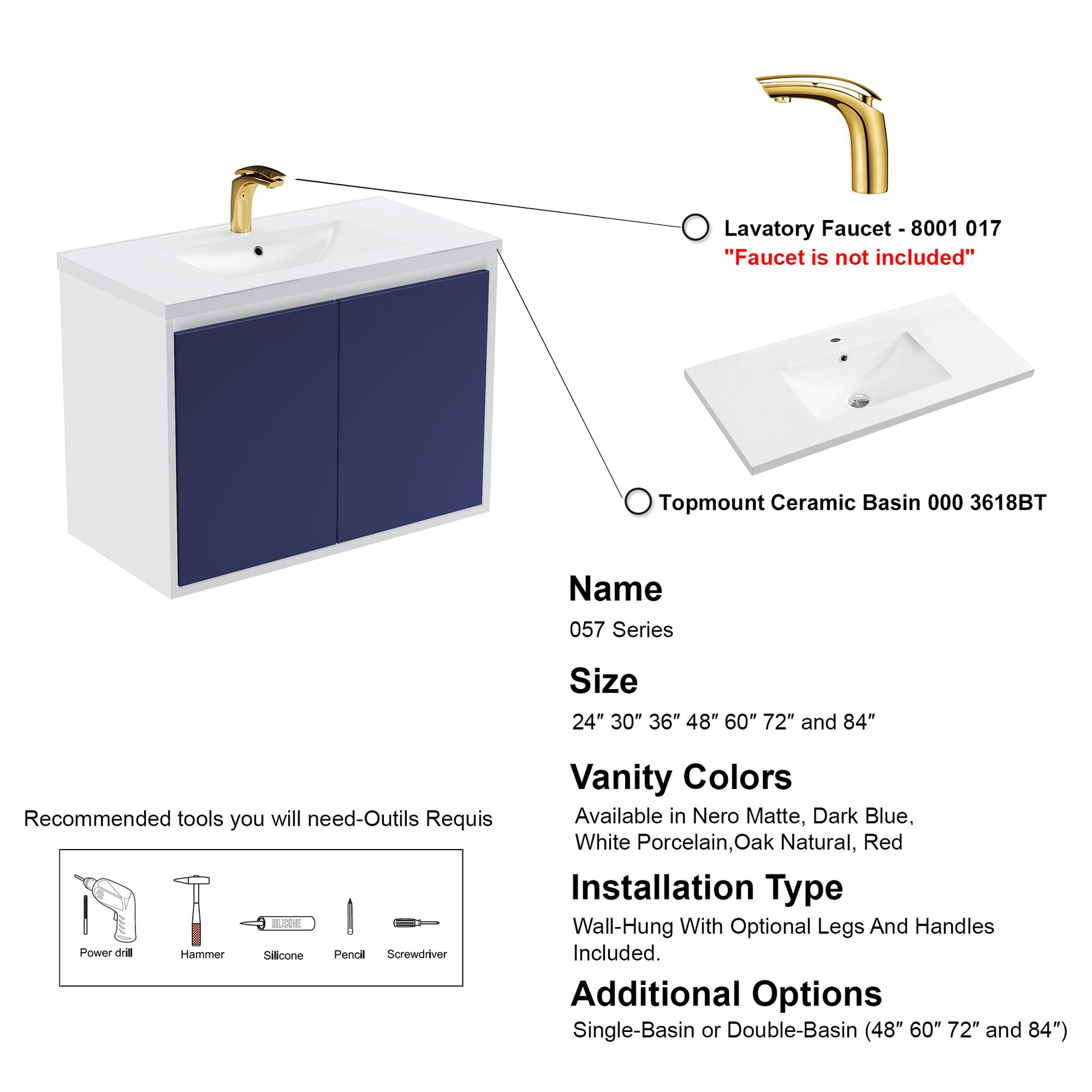 Lavatory Faucet - 8001 017
"Faucet is not included"

Topmount Ceramic Basin 000 3618BT

Name
057 Series

Size
24″ 30″ 36″ 48″ 60″ 72″ and 84″

Vanity Colors
Available in Nero Matte, Dark Blue, White Porcelain,Oak Natural, Red

Installation Type
Wall-Hung With Optional Legs And Handles Included.

Additional Options
Single-Basin or Double-Basin (48″ 60″ 72″ and 84″)

Recommended tools you will need-Outils Requis

SILICONE

Power drill
Hammer
Silicone
Pencil
Screwdriver